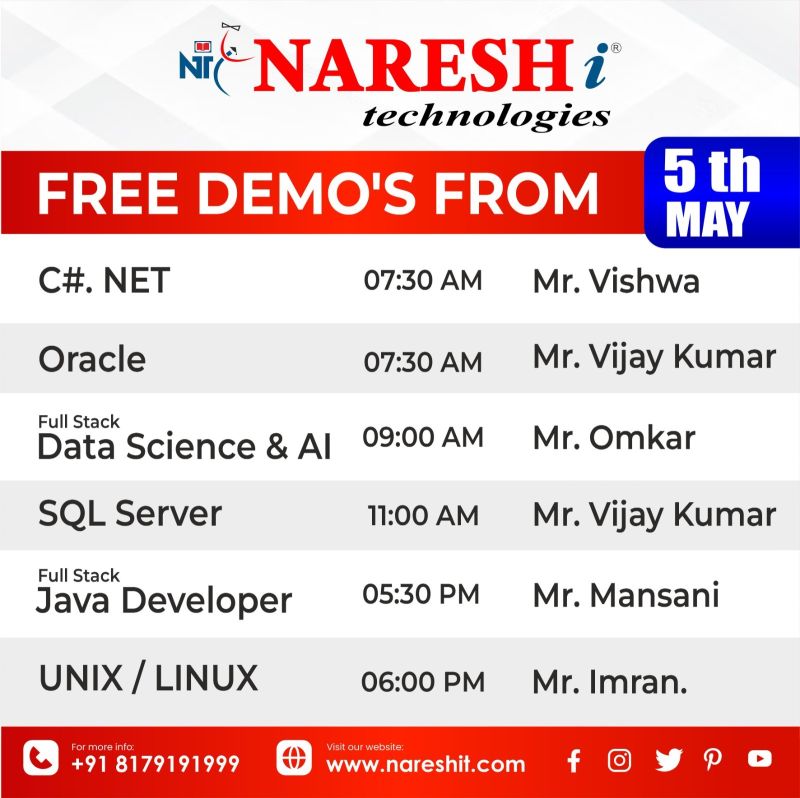 NIT NARESH i®
technologies

FREE DEMO'S FROM

5 th MAY

| | | |
|---|---|---|
| C#. NET | 07:30 AM | Mr. Vishwa |
| Oracle | 07:30 AM | Mr. Vijay Kumar |
| Full Stack Data Science & AI | 09:00 AM | Mr. Omkar |
| SQL Server | 11:00 AM | Mr. Vijay Kumar |
| Full Stack Java Developer | 05:30 PM | Mr. Mansani |
| UNIX / LINUX | 06:00 PM | Mr. Imran. |

For more info: +91 8179191999

Visit our website: www.nareshit.com